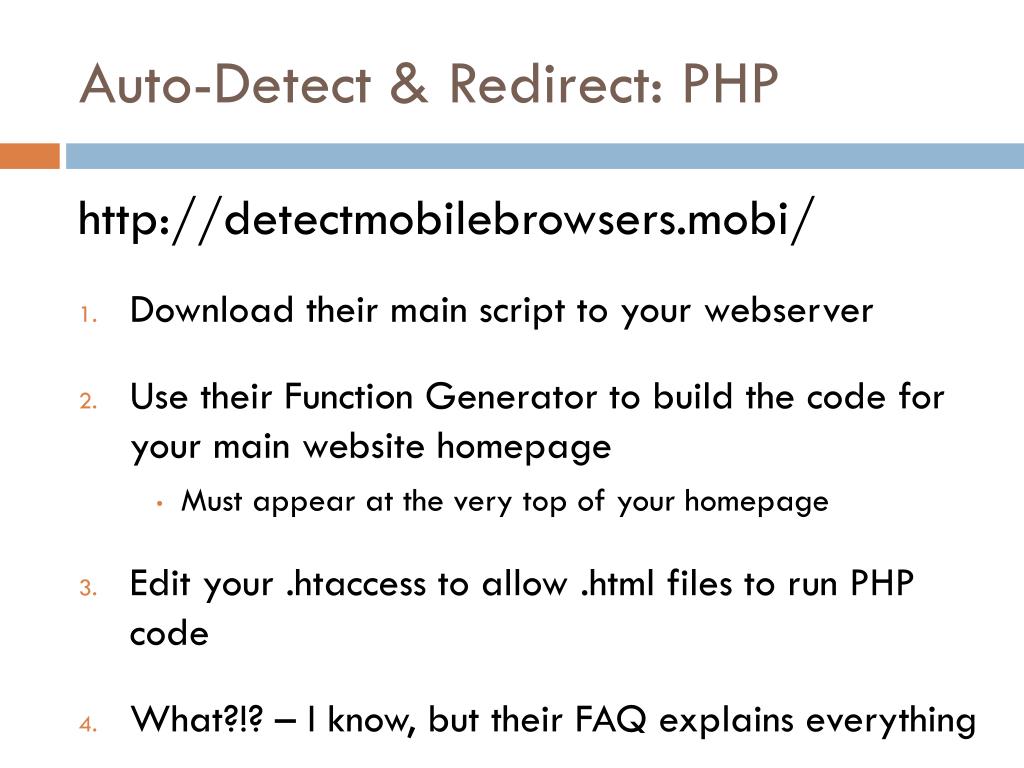 Auto-Detect & Redirect: PHP

http://detectmobilebrowsers.mobi/

1. Download their main script to your webserver

2. Use their Function Generator to build the code for your main website homepage
   • Must appear at the very top of your homepage

3. Edit your .htaccess to allow .html files to run PHP code

4. What?!? – I know, but their FAQ explains everything